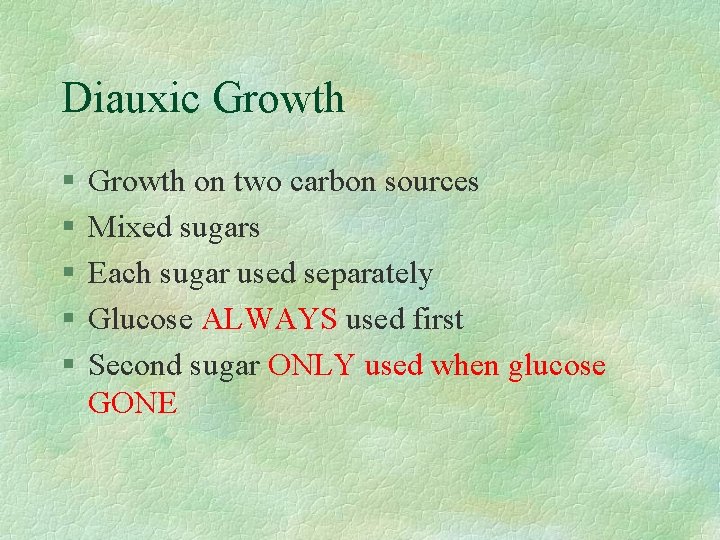 Diauxic Growth

§ Growth on two carbon sources
§ Mixed sugars
§ Each sugar used separately
§ Glucose ALWAYS used first
§ Second sugar ONLY used when glucose GONE